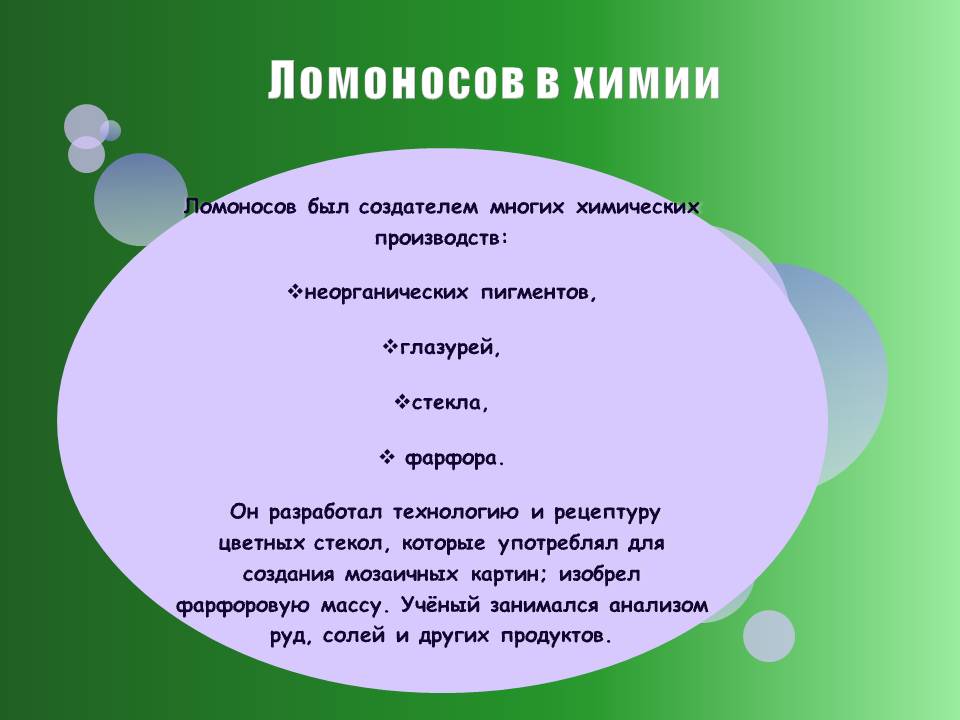 Ломоносов в химии

Ломоносов был создателем многих химических производств:

❖неорганических пигментов,

❖глазурей,

❖стекла,

❖ фарфора.

Он разработал технологию и рецептуру цветных стекол, которые употреблял для создания мозаичных картин; изобрел фарфоровую массу. Учёный занимался анализом руд, солей и других продуктов.